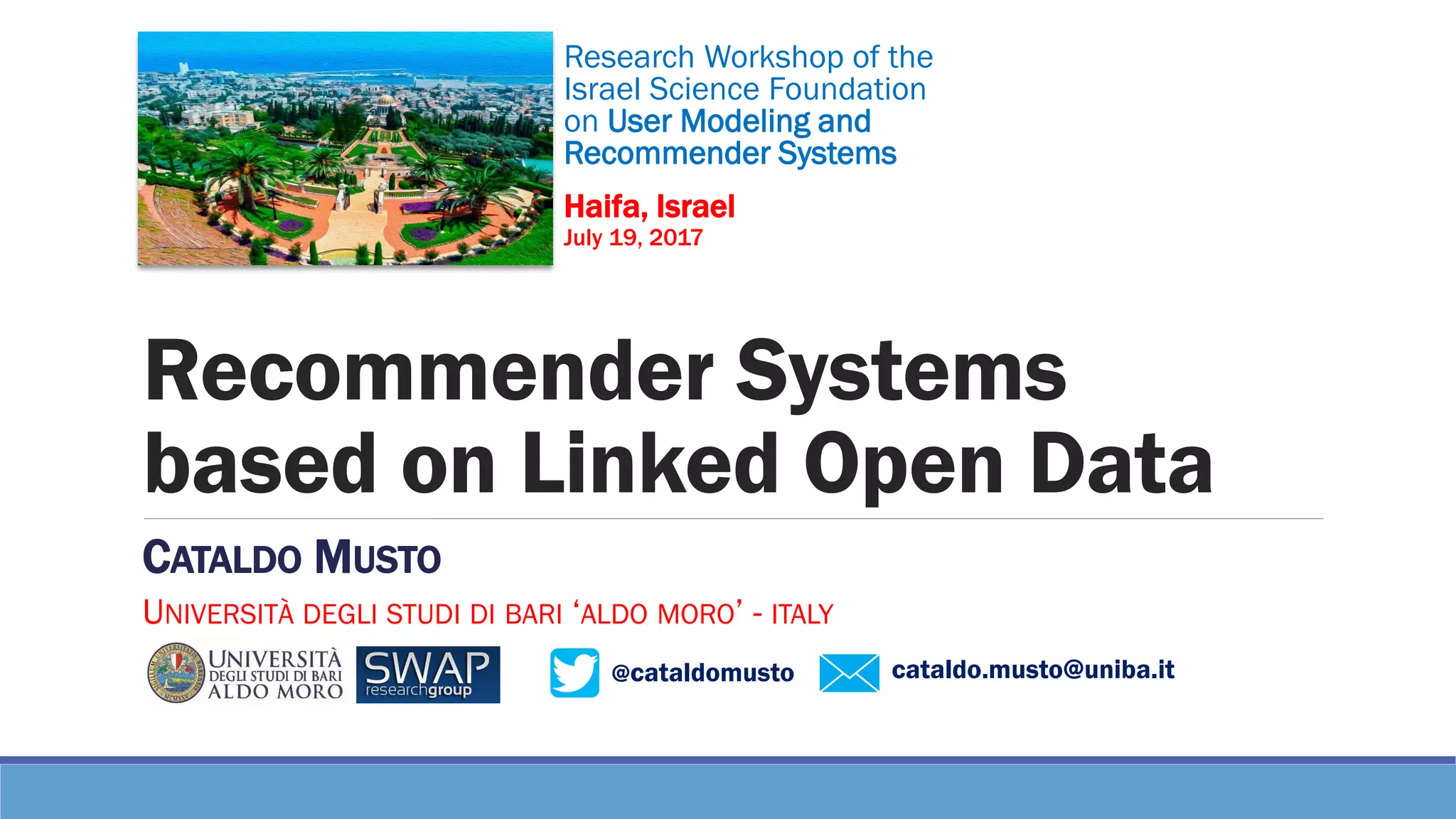 Research Workshop of the Israel Science Foundation on User Modeling and Recommender Systems

Haifa, Israel
July 19, 2017

Recommender Systems based on Linked Open Data

CATALDO MUSTO

UNIVERSITÀ DEGLI STUDI DI BARI 'ALDO MORO' - ITALY

UNIVERSITÀ DEGLI STUDI DI BARI ALDO MORO

SWAP researchgroup

@cataldomusto

cataldo.musto@uniba.it